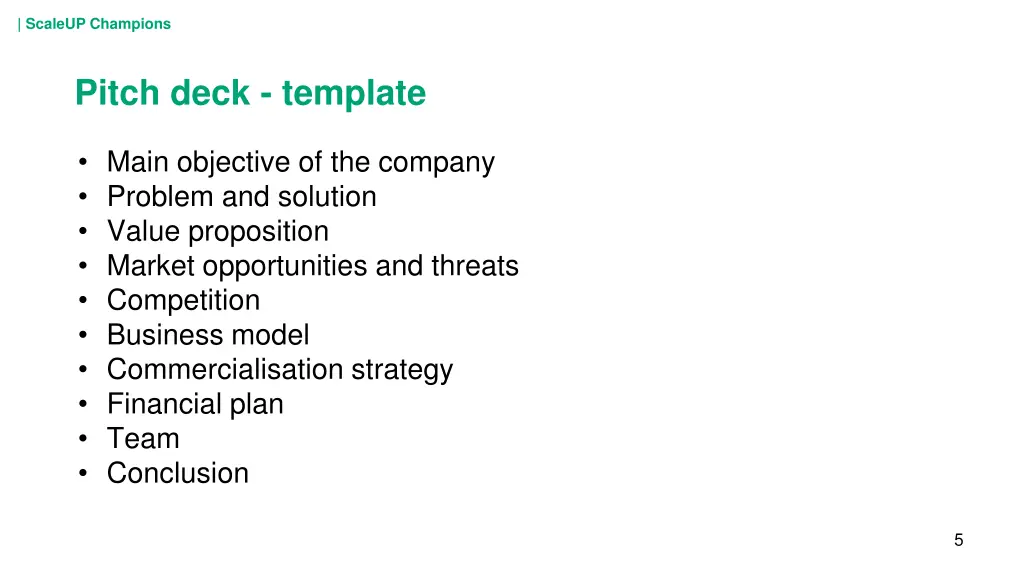 | ScaleUP Champions

Pitch deck - template

• Main objective of the company
• Problem and solution
• Value proposition
• Market opportunities and threats
• Competition
• Business model
• Commercialisation strategy
• Financial plan
• Team
• Conclusion

5